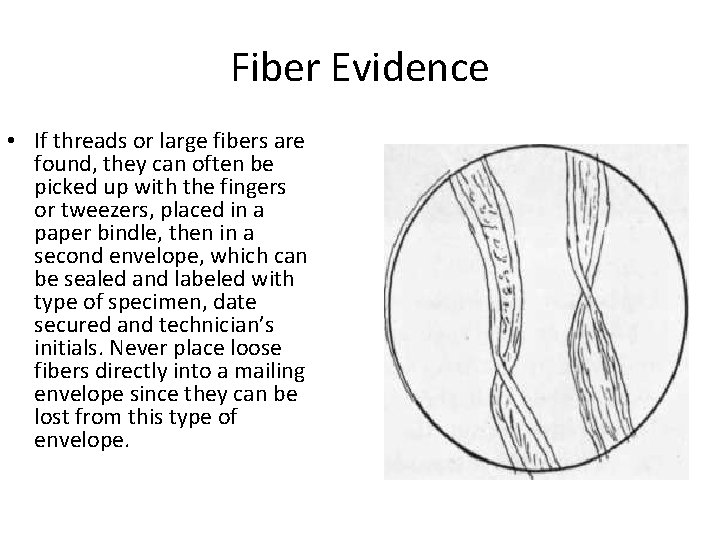 Fiber Evidence

• If threads or large fibers are found, they can often be picked up with the fingers or tweezers, placed in a paper bindle, then in a second envelope, which can be sealed and labeled with type of specimen, date secured and technician's initials. Never place loose fibers directly into a mailing envelope since they can be lost from this type of envelope.